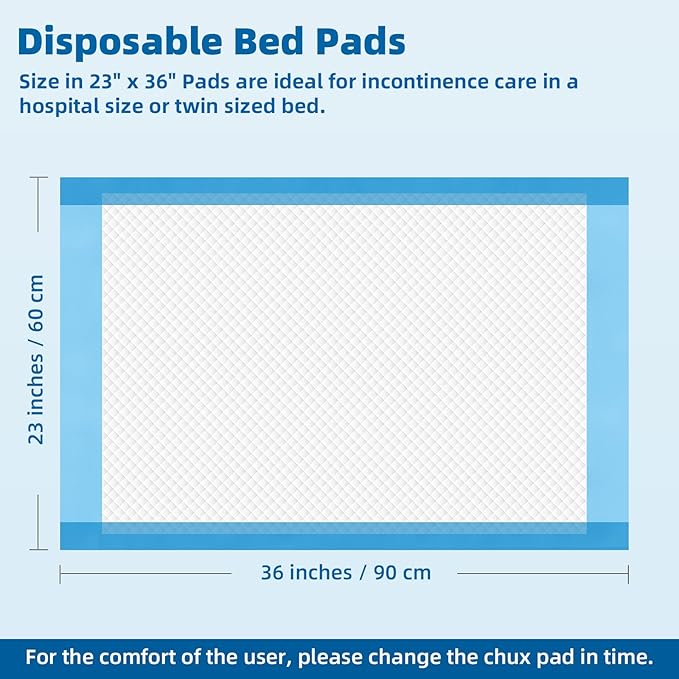 Disposable Bed Pads

Size in 23" x 36" Pads are ideal for incontinence care in a hospital size or twin sized bed.

23 inches / 60 cm

36 inches / 90 cm

For the comfort of the user, please change the chux pad in time.